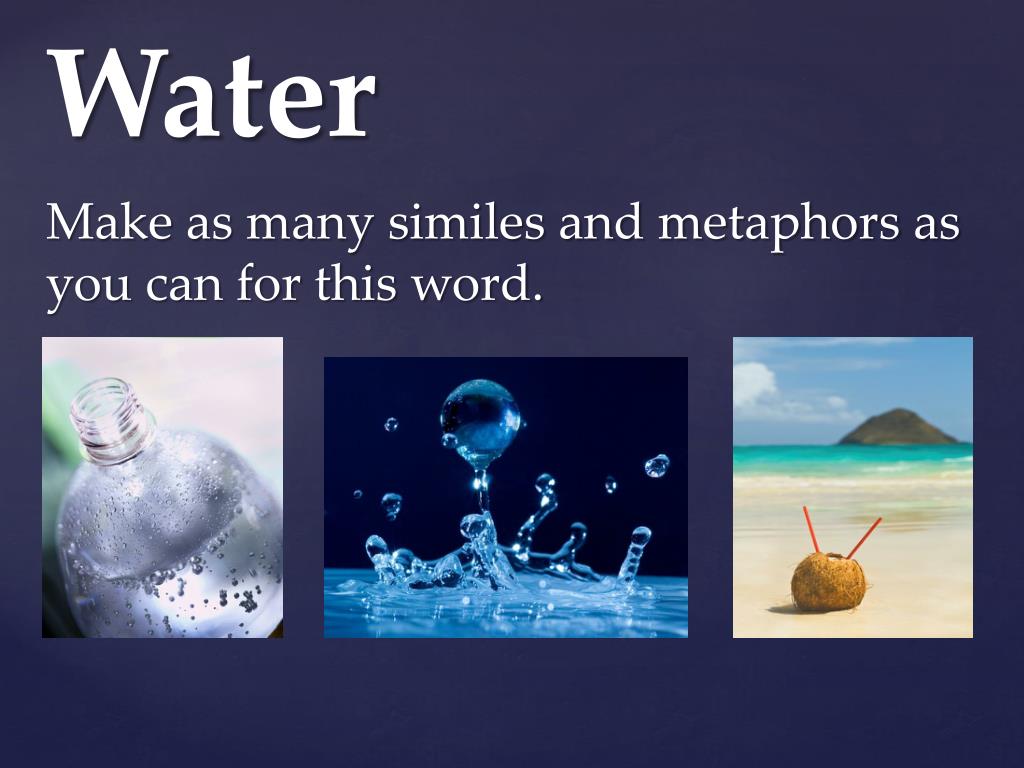 Water

Make as many similes and metaphors as you can for this word.